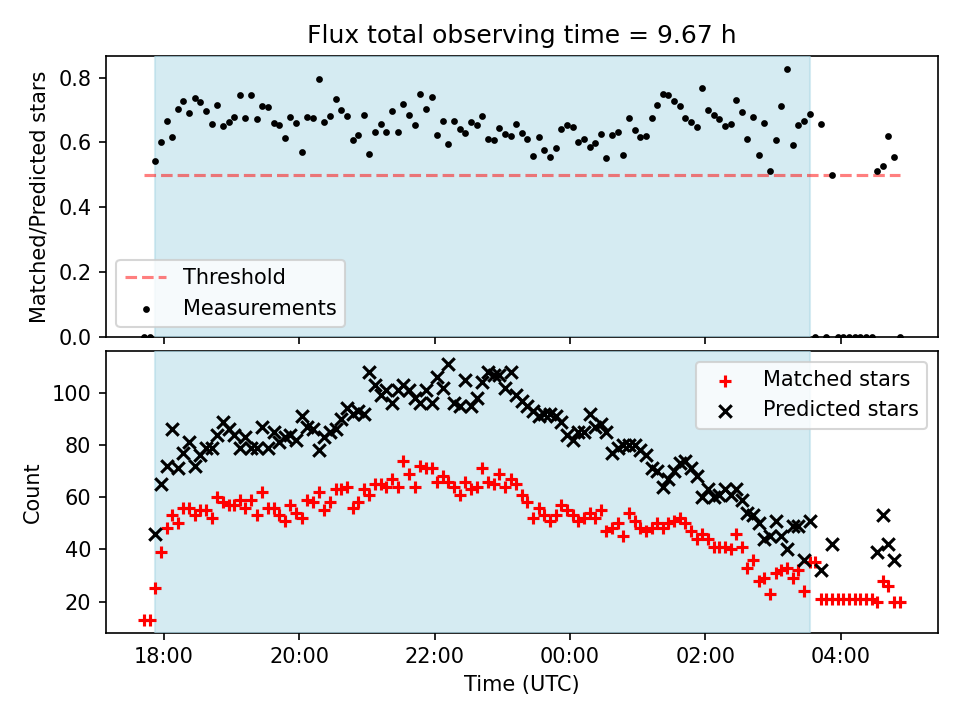 Flux total observing time = 9.67 h

Matched/Predicted stars

0.8
0.6
0.4
0.2
0.0

Threshold
Measurements

Count

100
80
60
40
20

Matched stars
Predicted stars

18:00
20:00
22:00
00:00
02:00
04:00

Time (UTC)